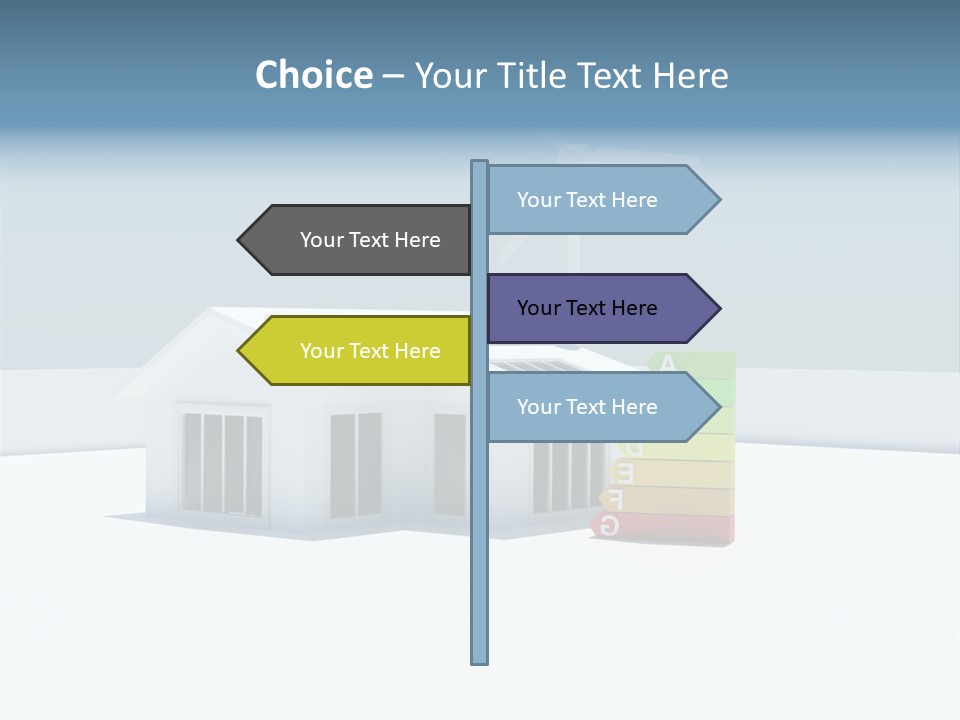 Choice – Your Title Text Here

Your Text Here

Your Text Here

Your Text Here

Your Text Here

Your Text Here

A

E

F

G